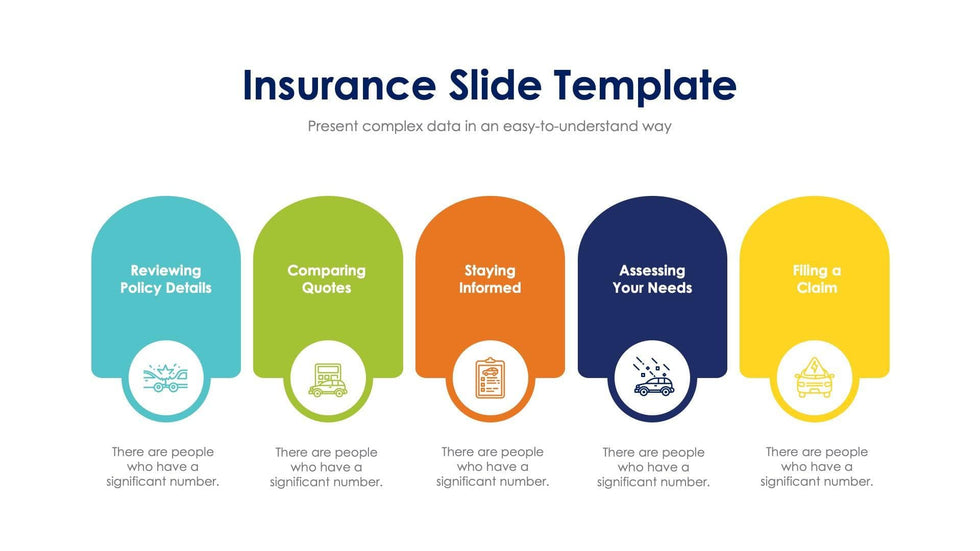 Insurance Slide Template

Present complex data in an easy-to-understand way

Reviewing Policy Details

There are people who have a significant number.

Comparing Quotes

There are people who have a significant number.

Staying Informed

There are people who have a significant number.

Assessing Your Needs

There are people who have a significant number.

Filing a Claim

There are people who have a significant number.